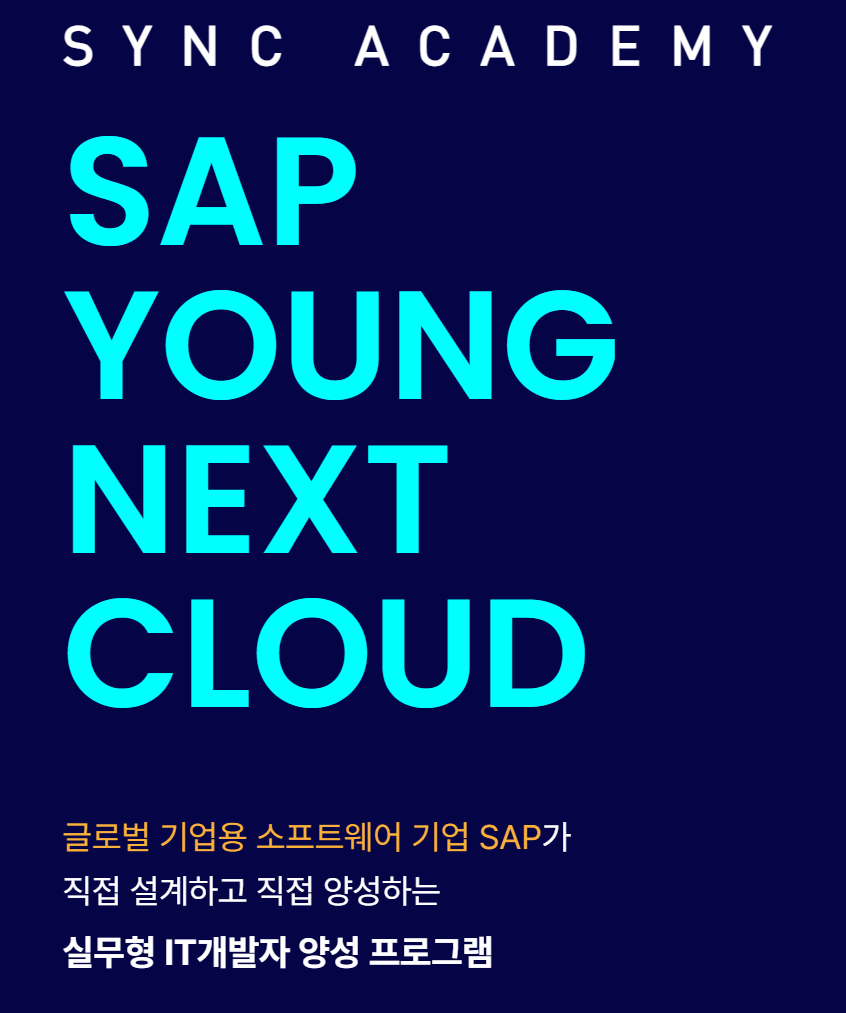 SYNC ACADEMY

SAP YOUNG NEXT CLOUD

글로벌 기업용 소프트웨어 기업 SAP가
직접 설계하고 직접 양성하는
실무형 IT개발자 양성 프로그램